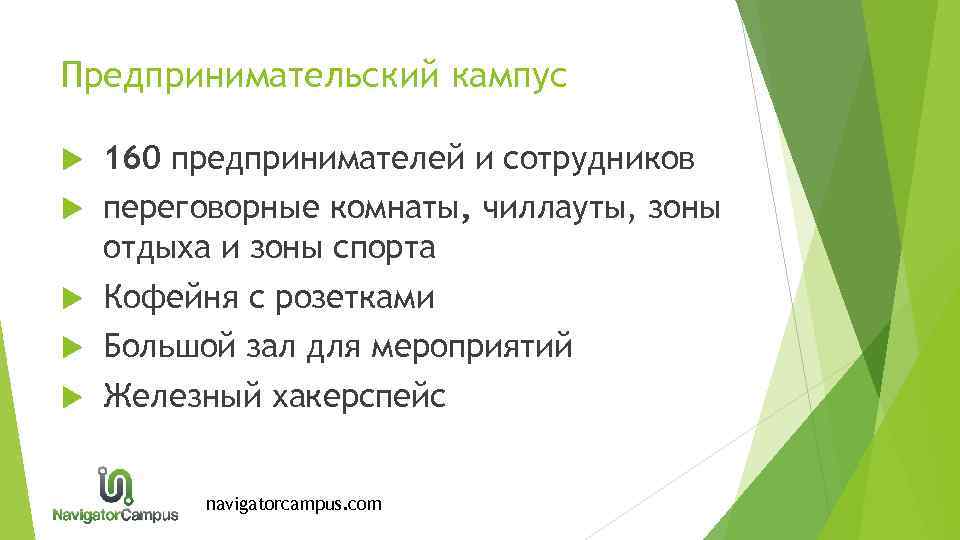 Предпринимательский кампус

160 предпринимателей и сотрудников
переговорные комнаты, чиллауты, зоны отдыха и зоны спорта
Кофейня с розетками
Большой зал для мероприятий
Железный хакерспейс

NavigatorCampus

navigatorcampus.com